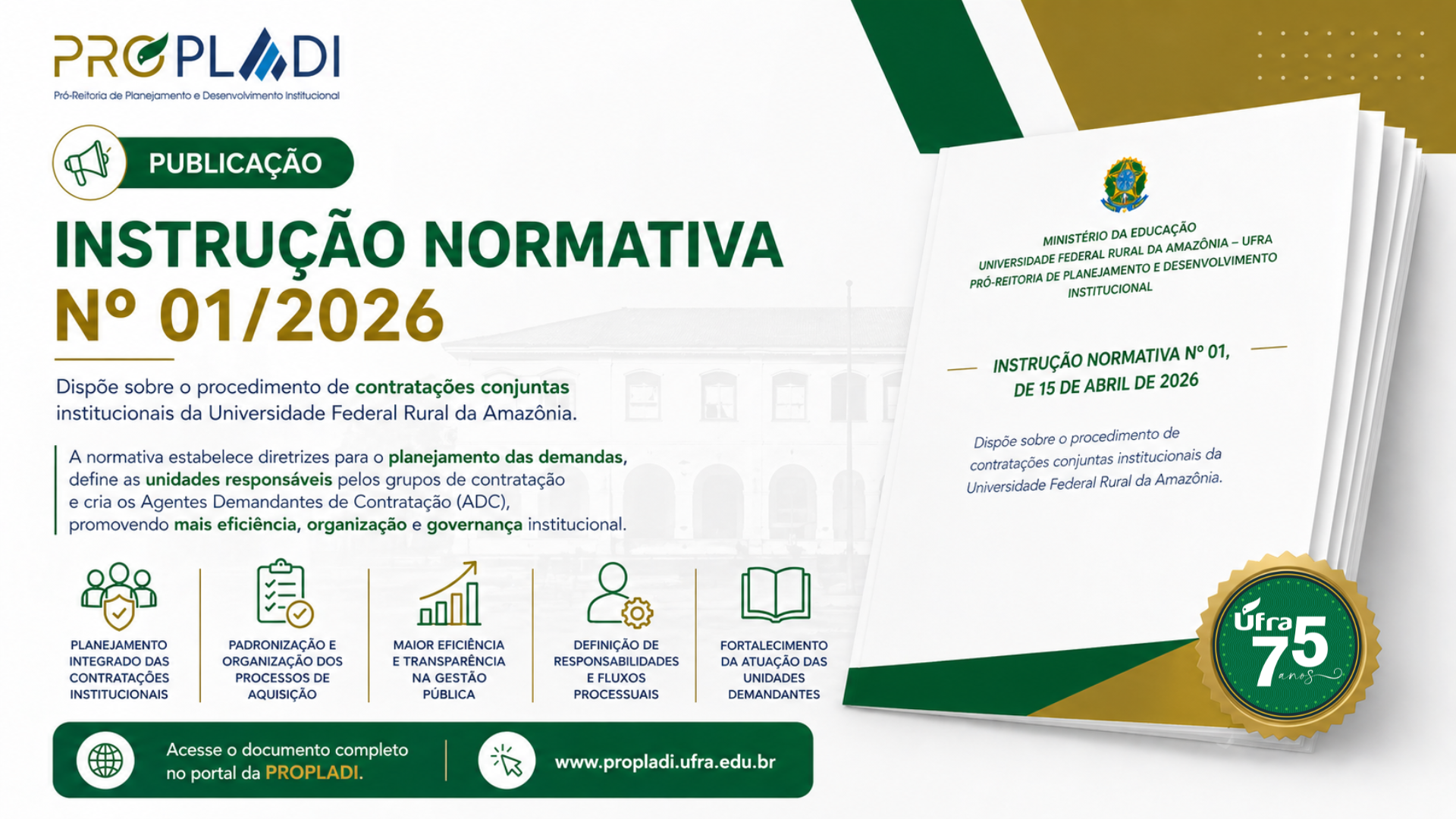 PROPLADI
Pró-Reitoria de Planejamento e Desenvolvimento Institucional

PUBLICAÇÃO

INSTRUÇÃO NORMATIVA
Nº 01/2026

Dispõe sobre o procedimento de contratações conjuntas institucionais da Universidade Federal Rural da Amazônia.

A normativa estabelece diretrizes para o planejamento das demandas, define as unidades responsáveis pelos grupos de contratação e cria os Agentes Demandantes de Contratação (ADC), promovendo mais eficiência, organização e governança institucional.

PLANEJAMENTO INTEGRADO DAS CONTRATAÇÕES INSTITUCIONAIS

PADRONIZAÇÃO E ORGANIZAÇÃO DOS PROCESSOS DE AQUISIÇÃO

MAIOR EFICIÊNCIA E TRANSPARÊNCIA NA GESTÃO PÚBLICA

DEFINIÇÃO DE RESPONSABILIDADES E FLUXOS PROCESSUAIS

FORTALECIMENTO DA ATUAÇÃO DAS UNIDADES DEMANDANTES

Acesse o documento completo no portal da PROPLADI.

www.propladi.ufra.edu.br

MINISTÉRIO DA EDUCAÇÃO
UNIVERSIDADE FEDERAL RURAL DA AMAZÔNIA – UFRA
PRÓ-REITORIA DE PLANEJAMENTO E DESENVOLVIMENTO INSTITUCIONAL

INSTRUÇÃO NORMATIVA Nº 01, DE 15 DE ABRIL DE 2026

Dispõe sobre o procedimento de contratações conjuntas institucionais da Universidade Federal Rural da Amazônia.

Ufra 75 anos